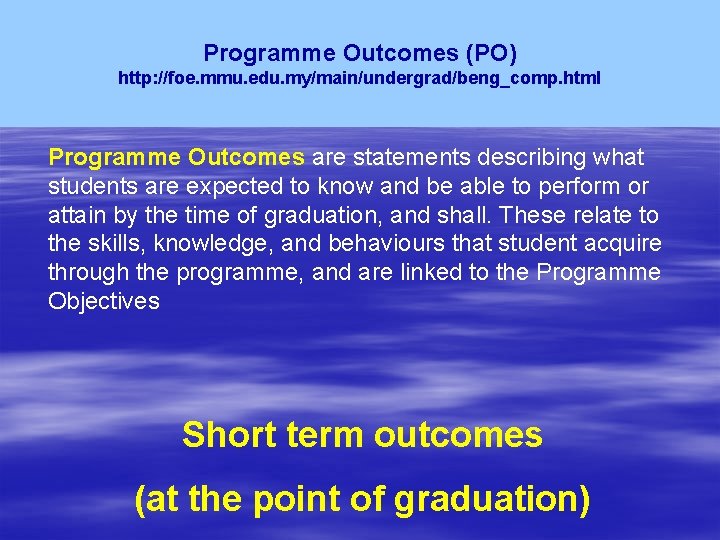 Programme Outcomes (PO)
http://foe.mmu.edu.my/main/undergrad/beng_comp.html

Programme Outcomes are statements describing what students are expected to know and be able to perform or attain by the time of graduation, and shall. These relate to the skills, knowledge, and behaviours that student acquire through the programme, and are linked to the Programme Objectives

Short term outcomes

(at the point of graduation)